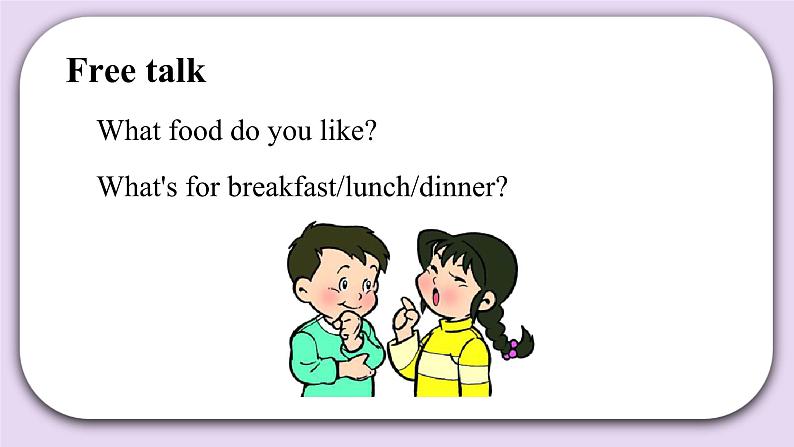 Free talk

What food do you like?

What's for breakfast/lunch/dinner?